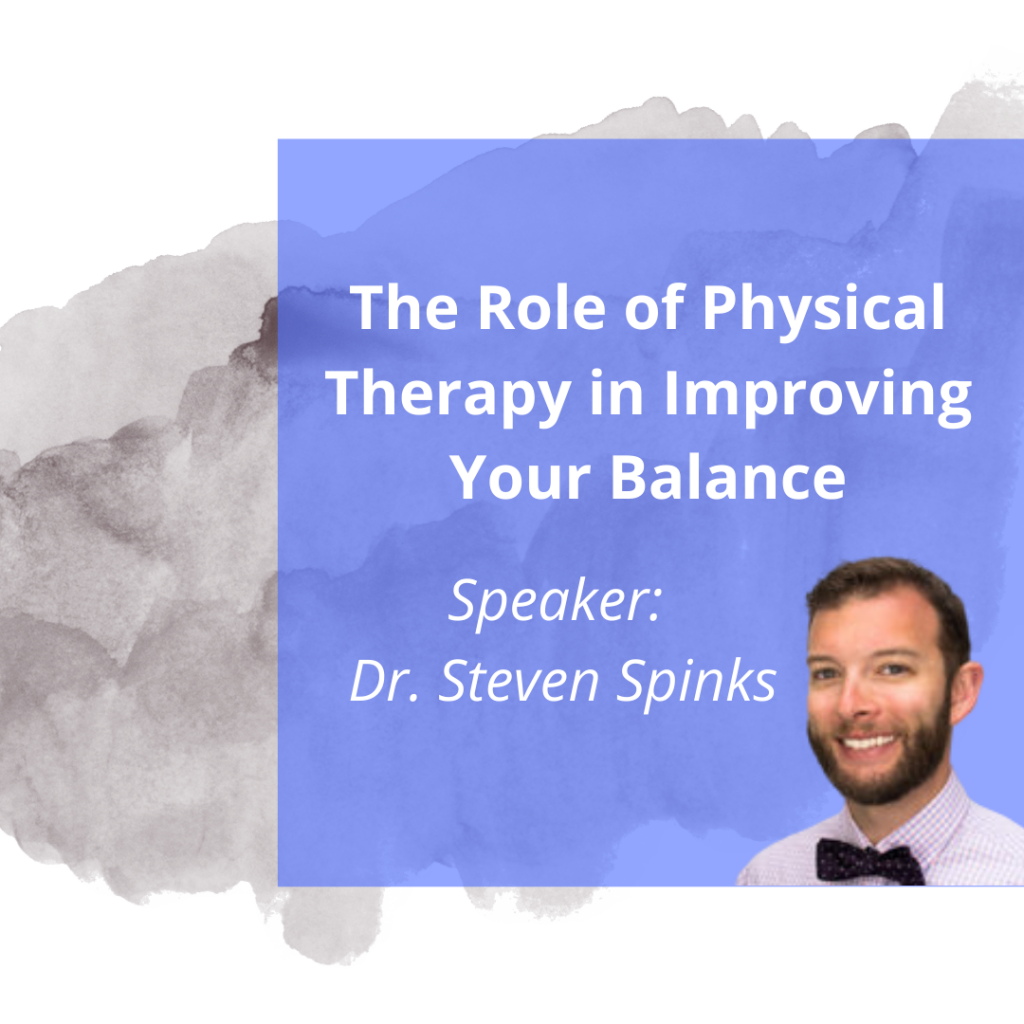 The Role of Physical Therapy in Improving Your Balance

Speaker:
Dr. Steven Spinks